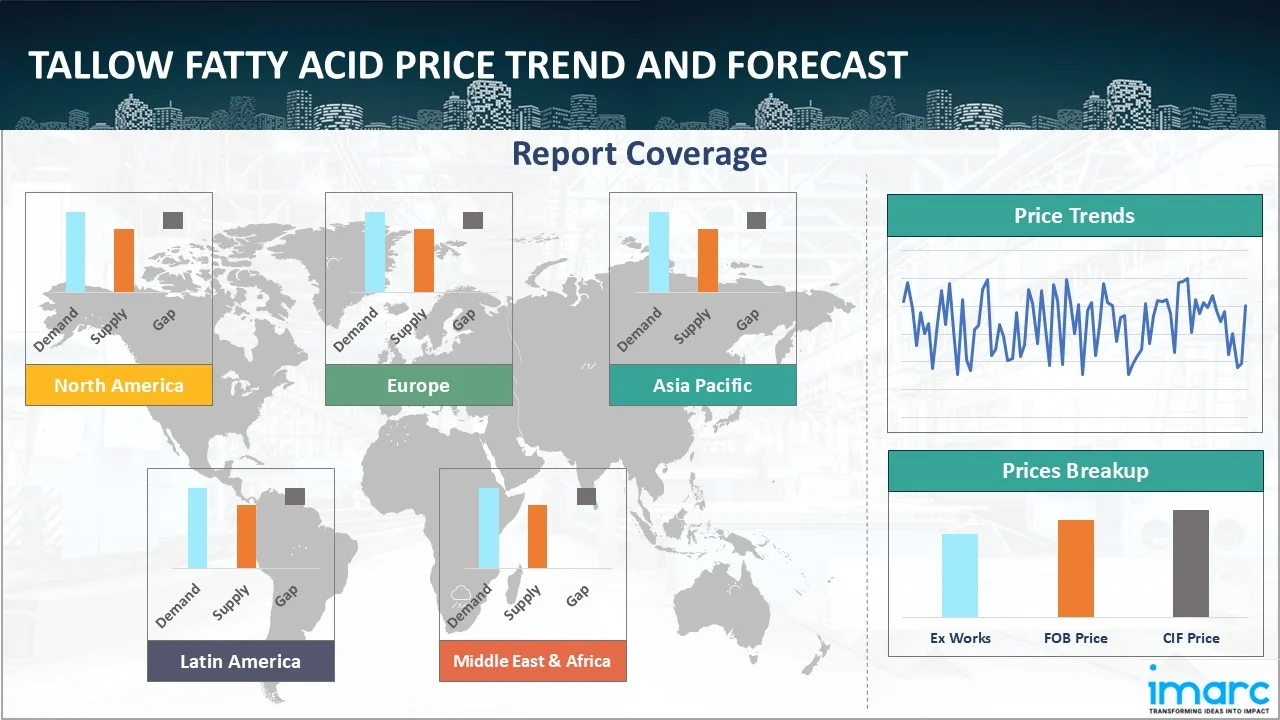 TALLOW FATTY ACID PRICE TREND AND FORECAST

Report Coverage

Demand Supply Gap
North America

Demand Supply Gap
Europe

Demand Supply Gap
Asia Pacific

Demand Supply Gap
Latin America

Demand Supply Gap
Middle East & Africa

Price Trends

Prices Breakup

Ex Works FOB Price CIF Price

imarc
TRANSFORMING IDEAS INTO IMPACT